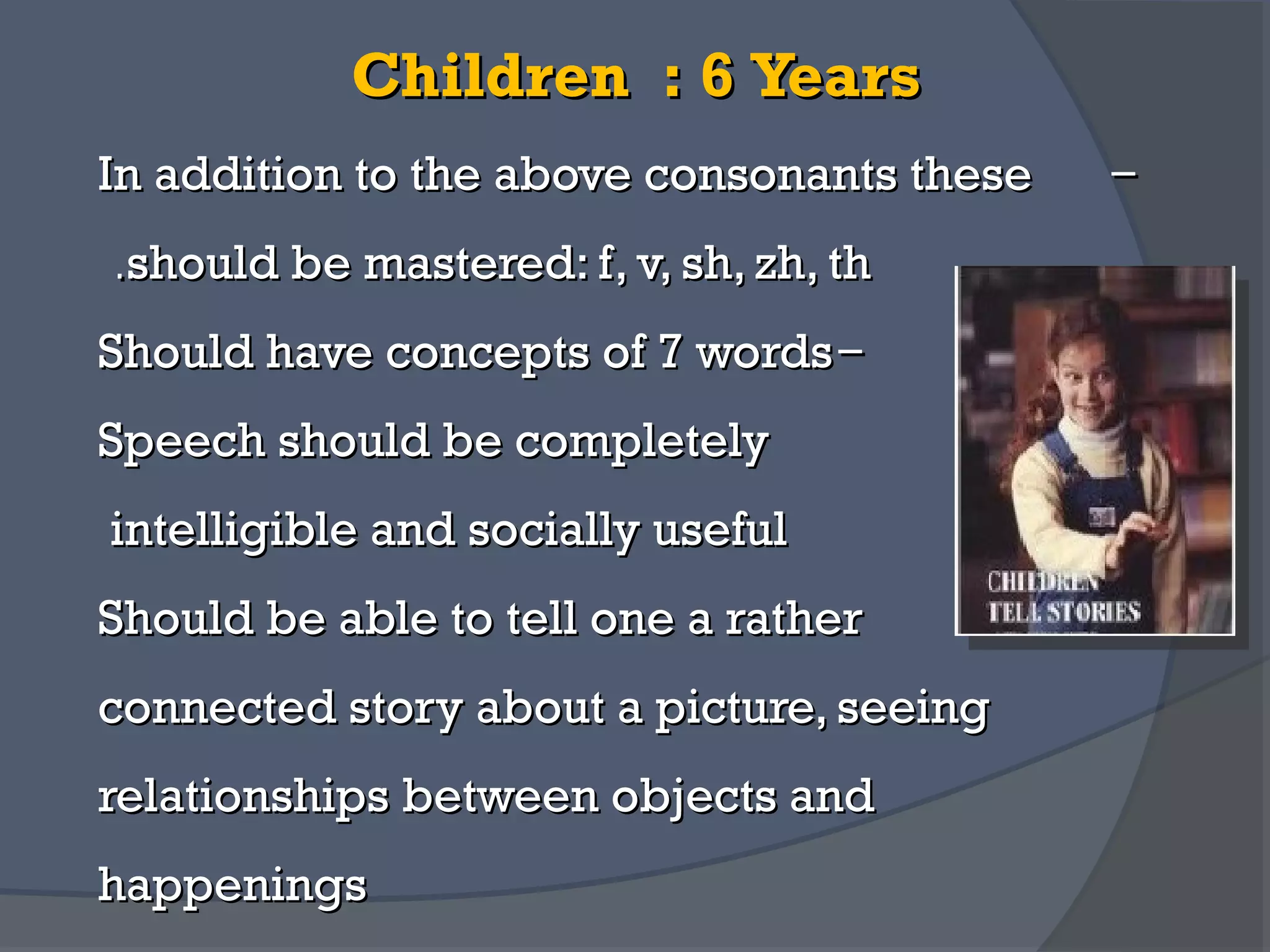 Children : 6 Years

In addition to the above consonants these –

.should be mastered: f, v, sh, zh, th

Should have concepts of 7 words–

Speech should be completely intelligible and socially useful

Should be able to tell one a rather connected story about a picture, seeing relationships between objects and happenings

CHILDREN
TELL STORIES